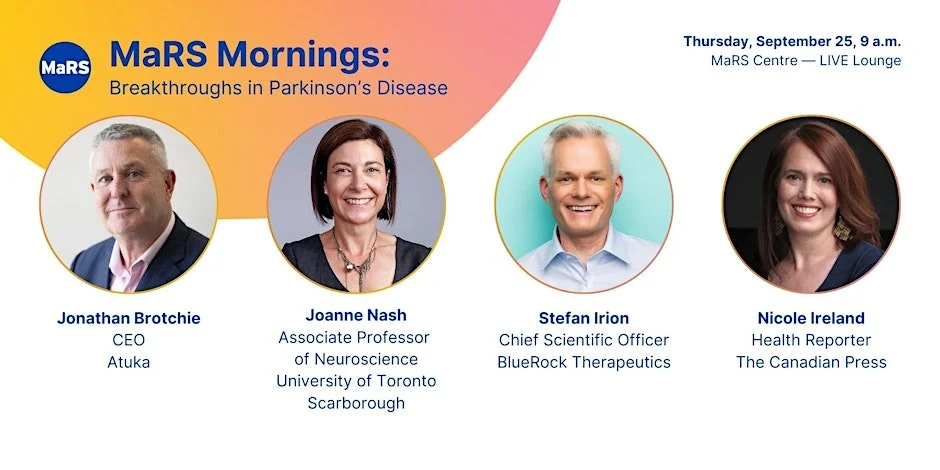 MaRS

MaRS Mornings:
Breakthroughs in Parkinson's Disease

Thursday, September 25, 9 a.m.
MaRS Centre — LIVE Lounge

Jonathan Brotchie
CEO
Atuka

Joanne Nash
Associate Professor of Neuroscience
University of Toronto Scarborough

Stefan Irion
Chief Scientific Officer
BlueRock Therapeutics

Nicole Ireland
Health Reporter
The Canadian Press